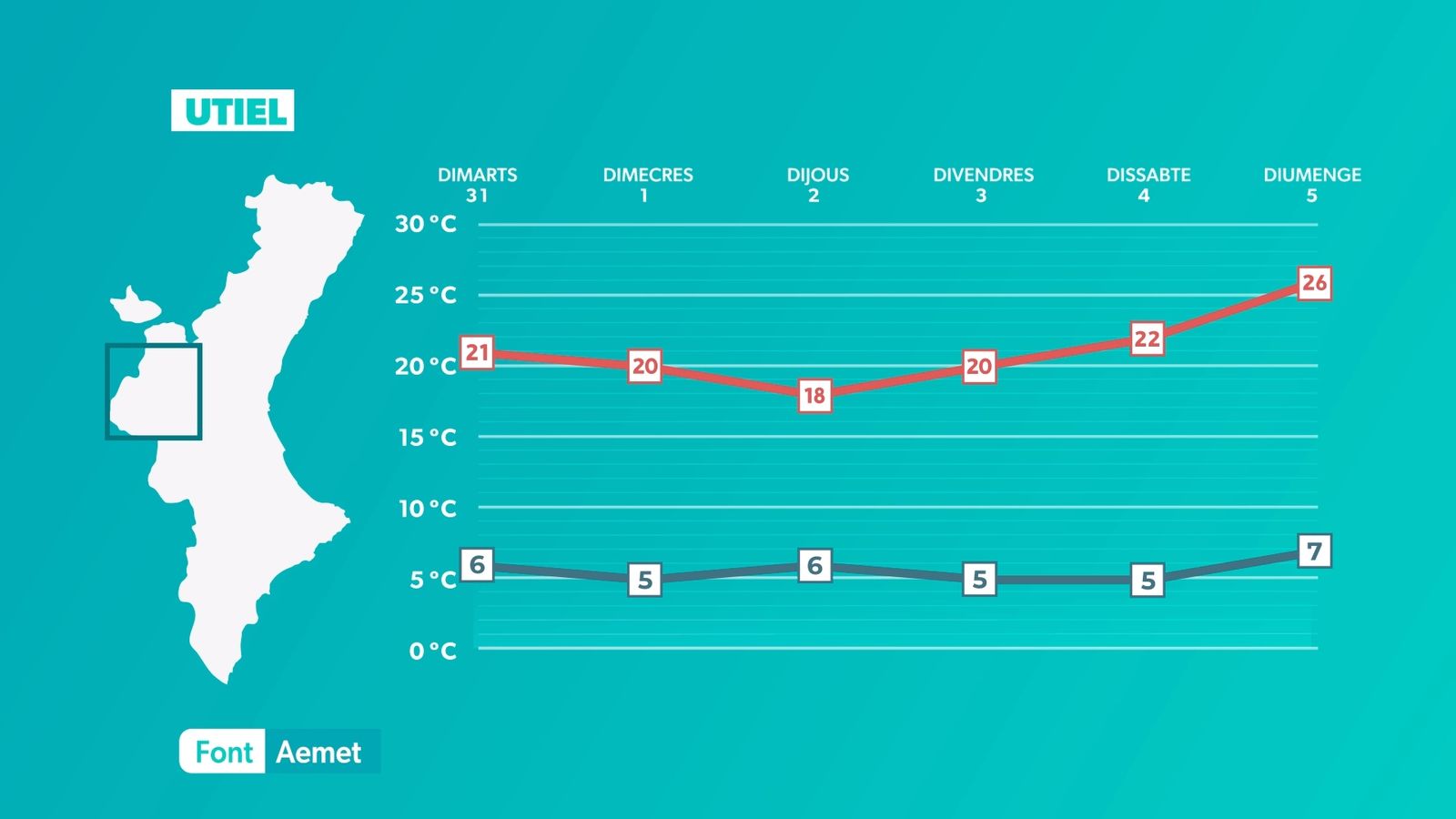 UTIEL

DIMARTS 31
DIMECRES 1
DIJOUS 2
DIVENDRES 3
DISSABTE 4
DIUMENGE 5

30 °C
25 °C
20 °C
15 °C
10 °C
5 °C
0 °C

21 20 18 20 22 26

6 5 6 5 5 7

Font Aemet